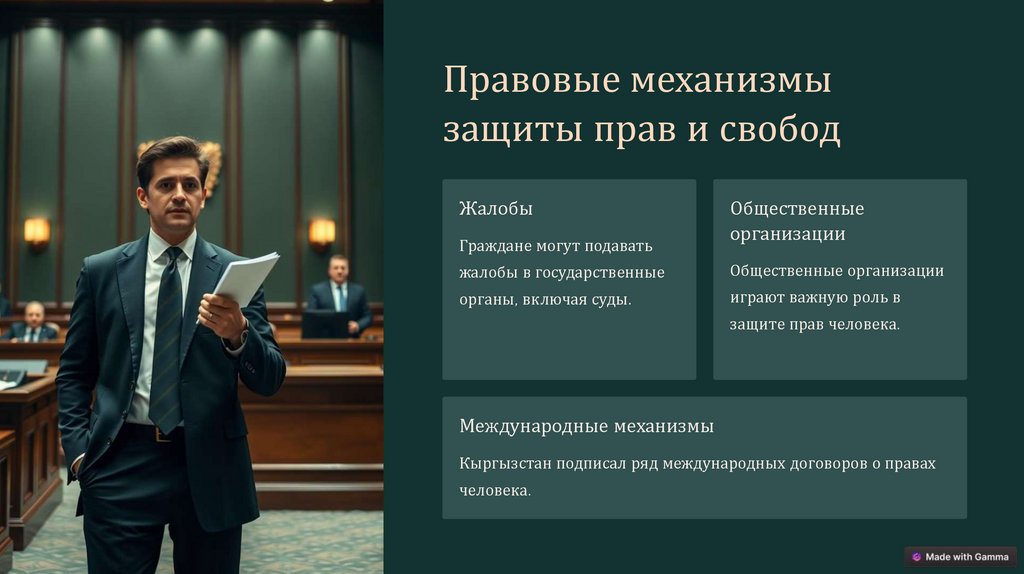 Правовые механизмы защиты прав и свобод

Жалобы

Граждане могут подавать жалобы в государственные органы, включая суды.

Общественные организации

Общественные организации играют важную роль в защите прав человека.

Международные механизмы

Кыргызстан подписал ряд международных договоров о правах человека.

Made with Gamma